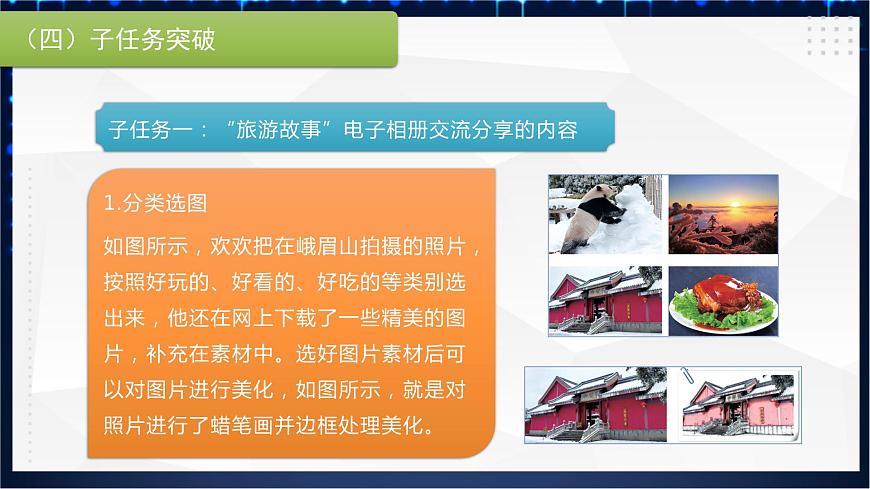 （四）子任务突破

子任务一：“旅游故事”电子相册交流分享的内容

1.分类选图

如图所示，欢欢把在峨眉山拍摄的照片，按照好玩的、好看的、好吃的等类别选出来，他还在网上下载了一些精美的图片，补充在素材中。选好图片素材后可以对图片进行美化，如图所示，就是对照片进行了蜡笔画并边框处理美化。